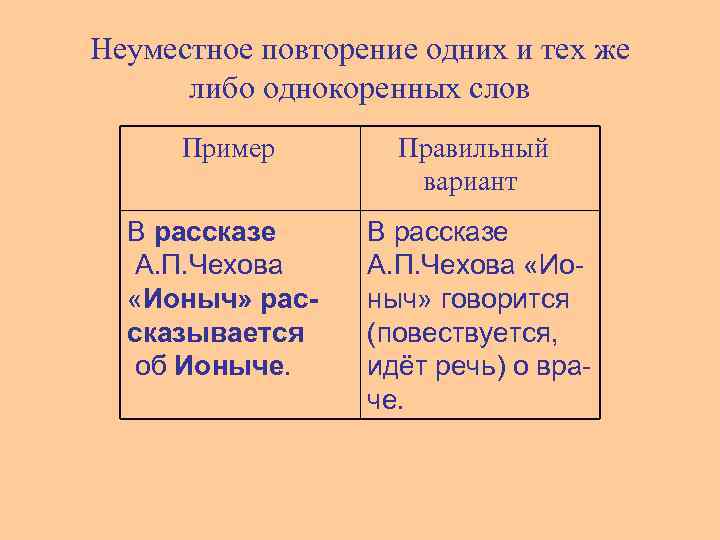 Неуместное повторение одних и тех же либо однокоренных слов

| Пример | Правильный вариант |
|---|---|
| В рассказе А.П.Чехова «Ионыч» рассказывается об Ионыче. | В рассказе А.П.Чехова «Ионыч» говорится (повествуется, идёт речь) о враче. |